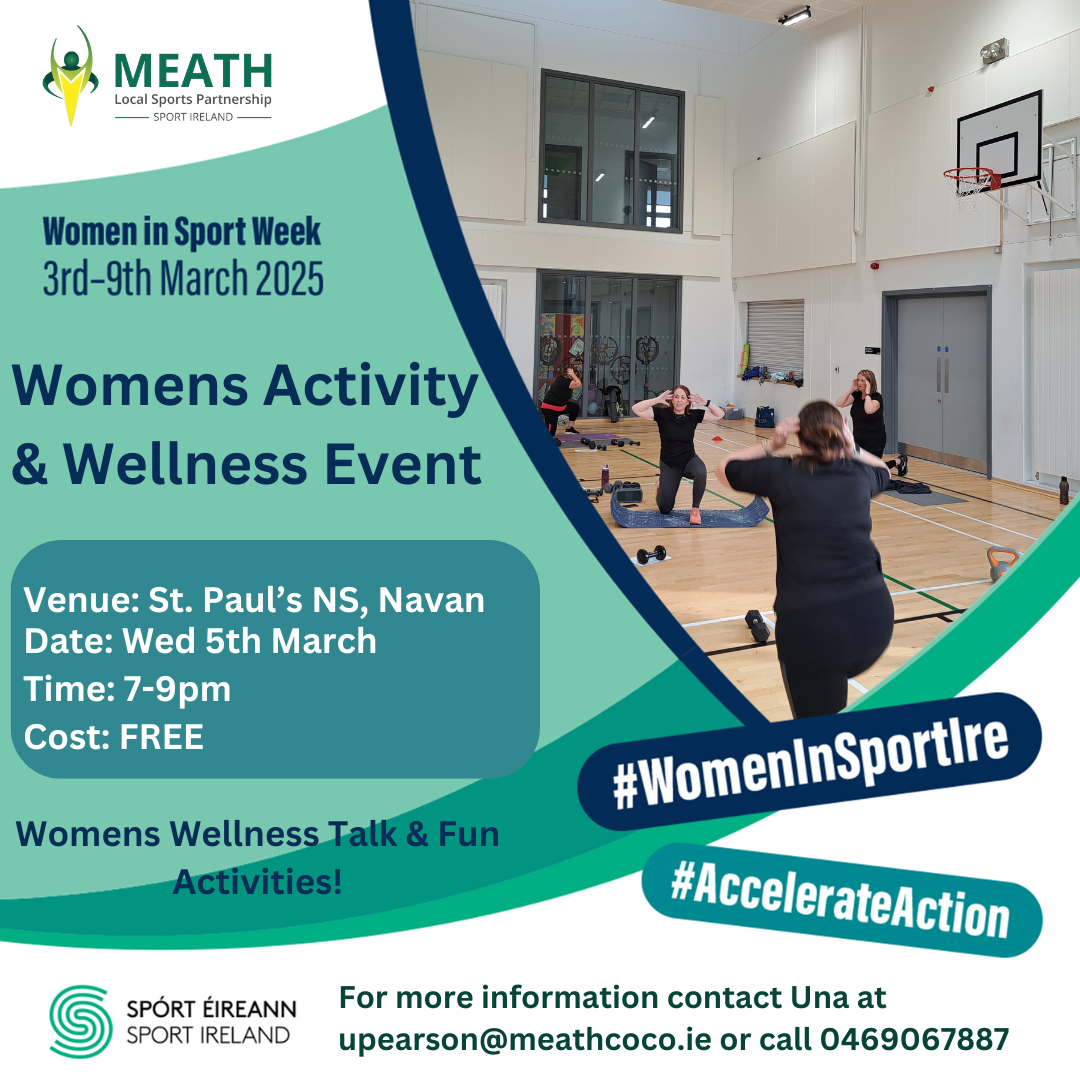 MEATH
Local Sports Partnership
SPORT IRELAND

Women in Sport Week
3rd–9th March 2025

Womens Activity & Wellness Event

Venue: St. Paul's NS, Navan
Date: Wed 5th March
Time: 7-9pm
Cost: FREE

Womens Wellness Talk & Fun Activities!

#WomenInSportIre

#AccelerateAction

SPÓRT ÉIREANN
SPORT IRELAND

For more information contact Una at upearson@meathcoco.ie or call 0469067887